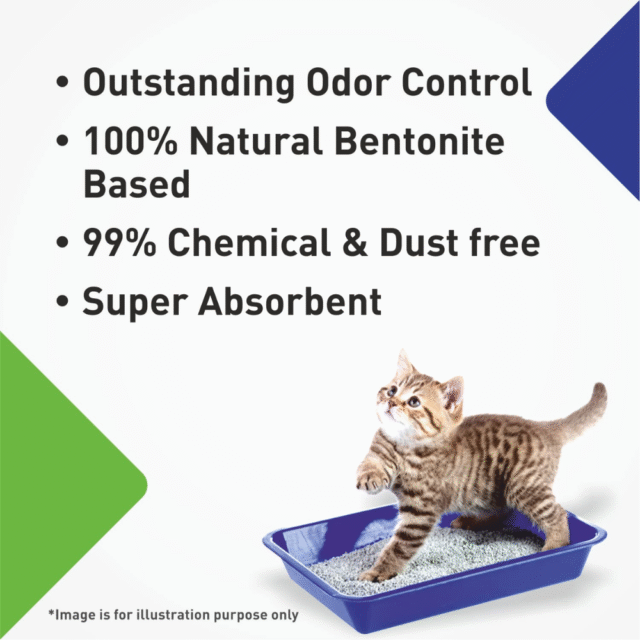 • Outstanding Odor Control
• 100% Natural Bentonite Based
• 99% Chemical & Dust free
• Super Absorbent

*Image is for illustration purpose only